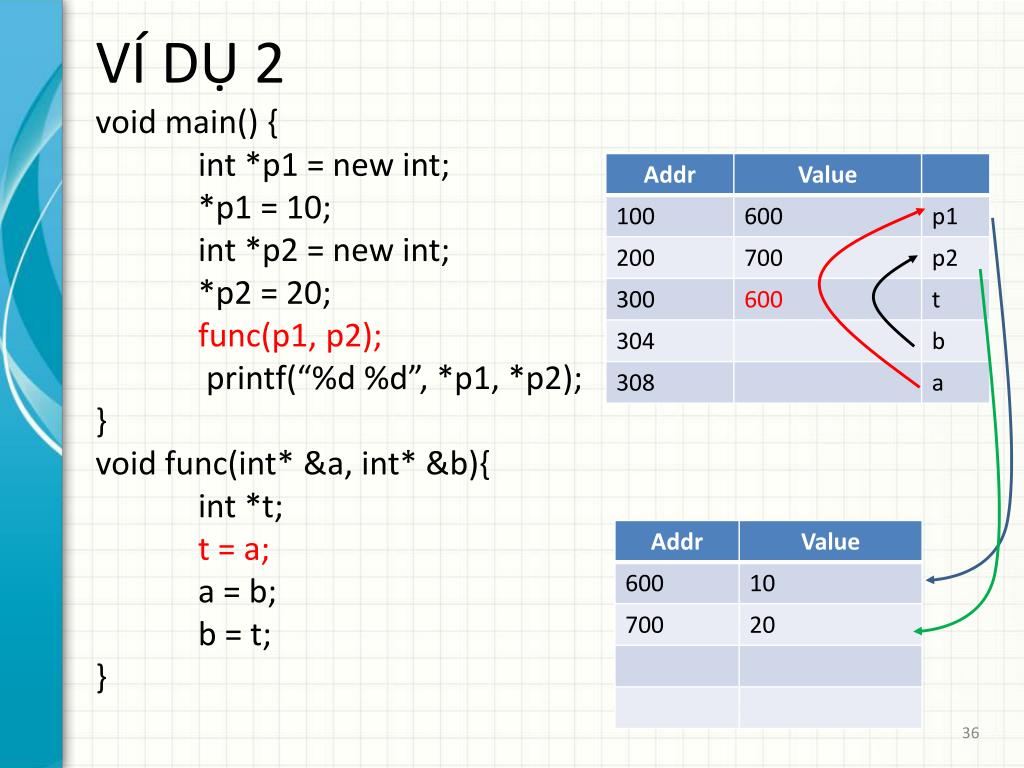 VÍ DỤ 2

void main() {
int *p1 = new int;
*p1 = 10;
int *p2 = new int;
*p2 = 20;
func(p1, p2);
printf(“%d %d”, *p1, *p2);
}
void func(int* &a, int* &b){
int *t;
t = a;
a = b;
b = t;
}

| Addr | Value | |
|---|---|---|
| 100 | 600 | p1 |
| 200 | 700 | p2 |
| 300 | 600 | t |
| 304 | | b |
| 308 | | a |

| Addr | Value |
|---|---|
| 600 | 10 |
| 700 | 20 |
| | |
| | |

36